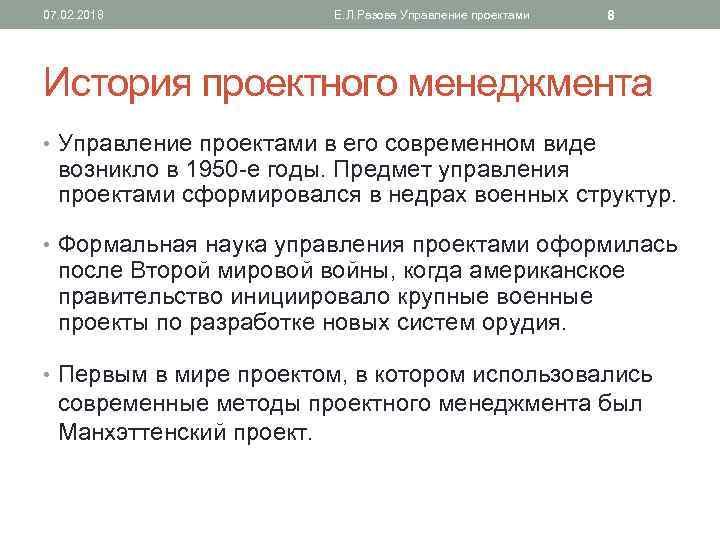 07.02.2018 Е.Л.Разова Управление проектами 8

История проектного менеджмента

• Управление проектами в его современном виде возникло в 1950-е годы. Предмет управления проектами сформировался в недрах военных структур.

• Формальная наука управления проектами оформилась после Второй мировой войны, когда американское правительство инициировало крупные военные проекты по разработке новых систем орудия.

• Первым в мире проектом, в котором использовались современные методы проектного менеджмента был Манхэттенский проект.